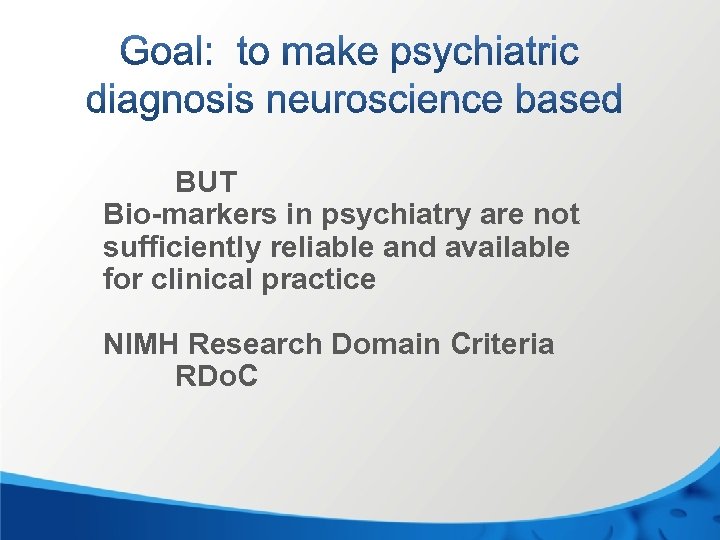 Goal: to make psychiatric diagnosis neuroscience based

BUT
Bio-markers in psychiatry are not sufficiently reliable and available for clinical practice

NIMH Research Domain Criteria
RDoC